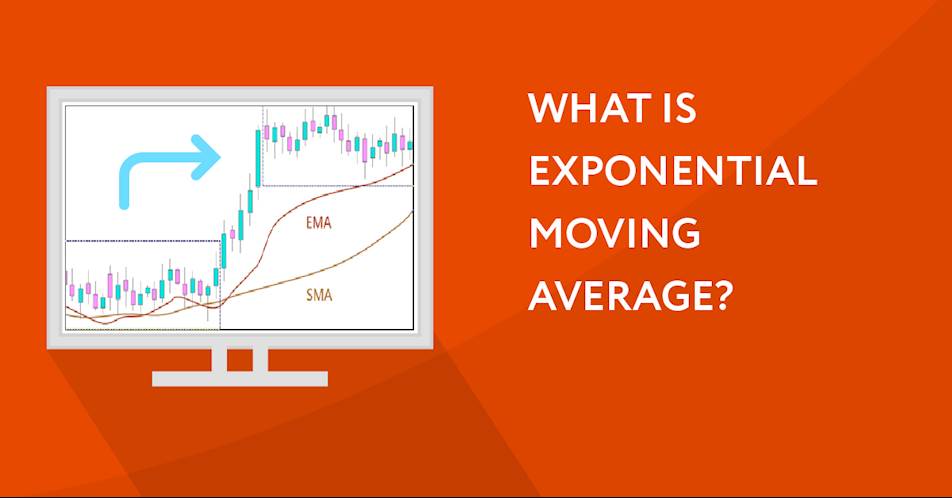 EMA

SMA

WHAT IS EXPONENTIAL MOVING AVERAGE?